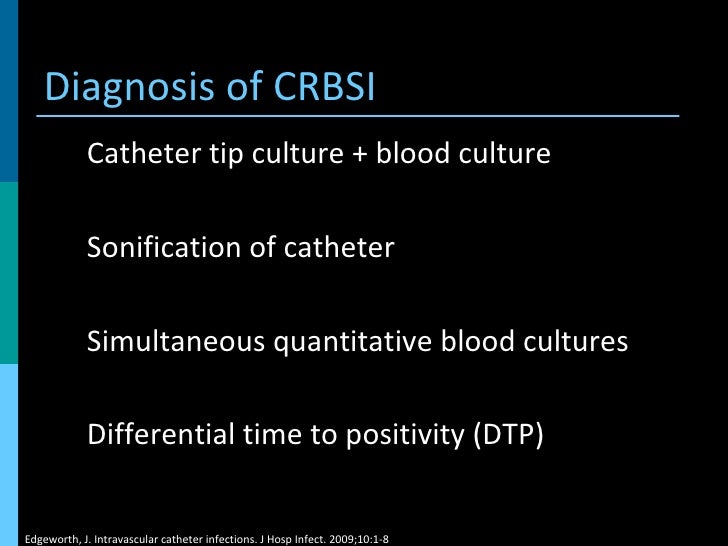 Diagnosis of CRBSI

Catheter tip culture + blood culture

Sonification of catheter

Simultaneous quantitative blood cultures

Differential time to positivity (DTP)

Edgeworth, J. Intravascular catheter infections. J Hosp Infect. 2009;10:1-8